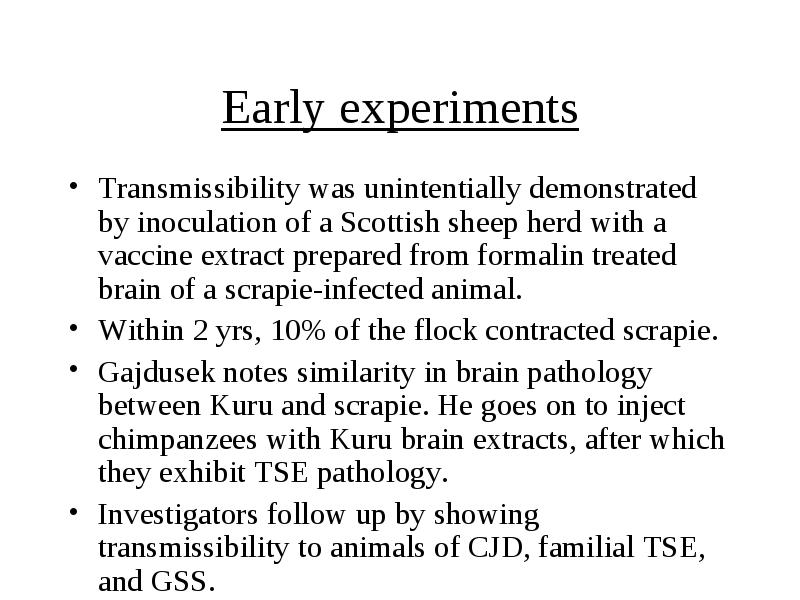 Early experiments

• Transmissibility was unintentially demonstrated by inoculation of a Scottish sheep herd with a vaccine extract prepared from formalin treated brain of a scrapie-infected animal.
• Within 2 yrs, 10% of the flock contracted scrapie.
• Gajdusek notes similarity in brain pathology between Kuru and scrapie. He goes on to inject chimpanzees with Kuru brain extracts, after which they exhibit TSE pathology.
• Investigators follow up by showing transmissibility to animals of CJD, familial TSE, and GSS.